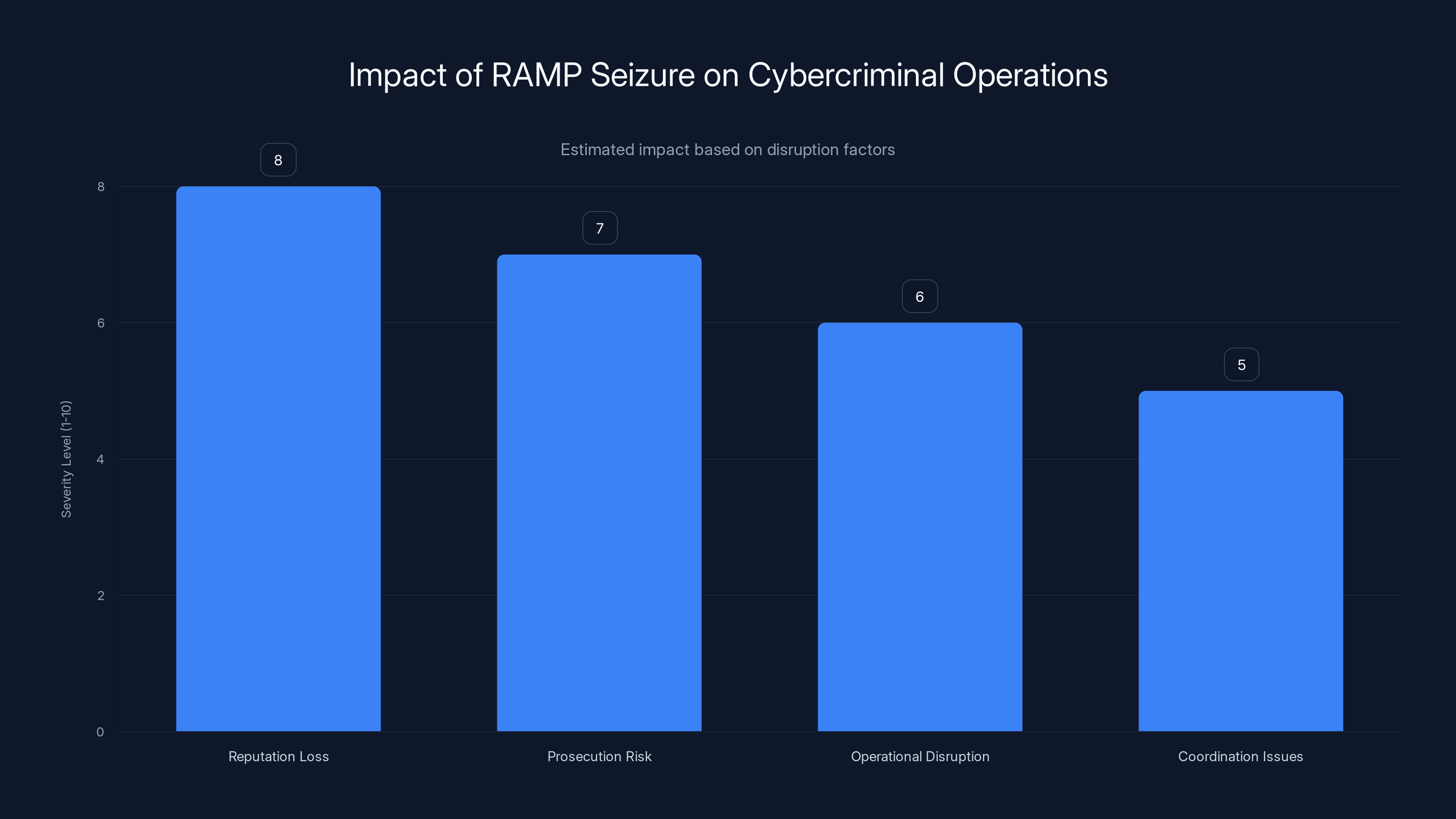 Impact of RAMP Seizure on Cybercriminal Operations

Estimated impact based on disruption factors

Severity Level (1-10)

8
6
4
2
0

8
7
6
5

Reputation Loss
Prosecution Risk
Operational Disruption
Coordination Issues